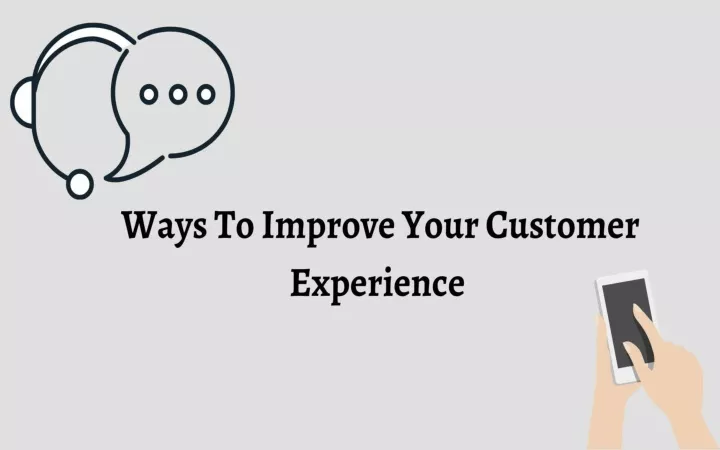 Ways To Improve Your Customer Experience